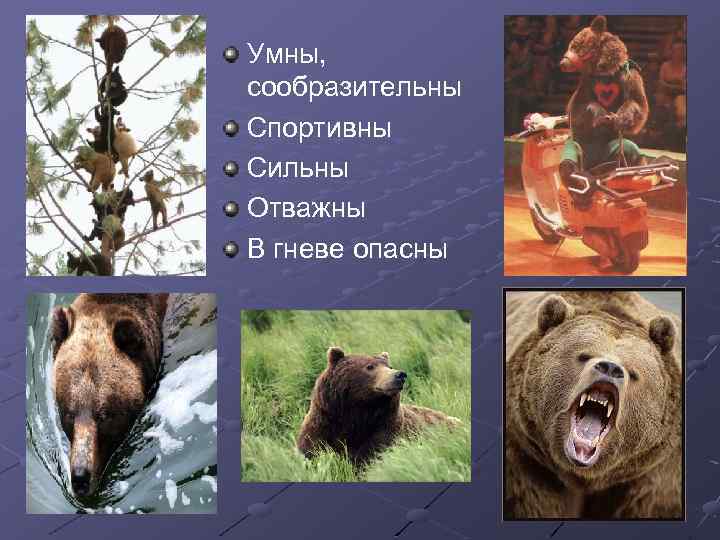 Умны, сообразительны

Спортивны

Сильны

Отважны

В гневе опасны